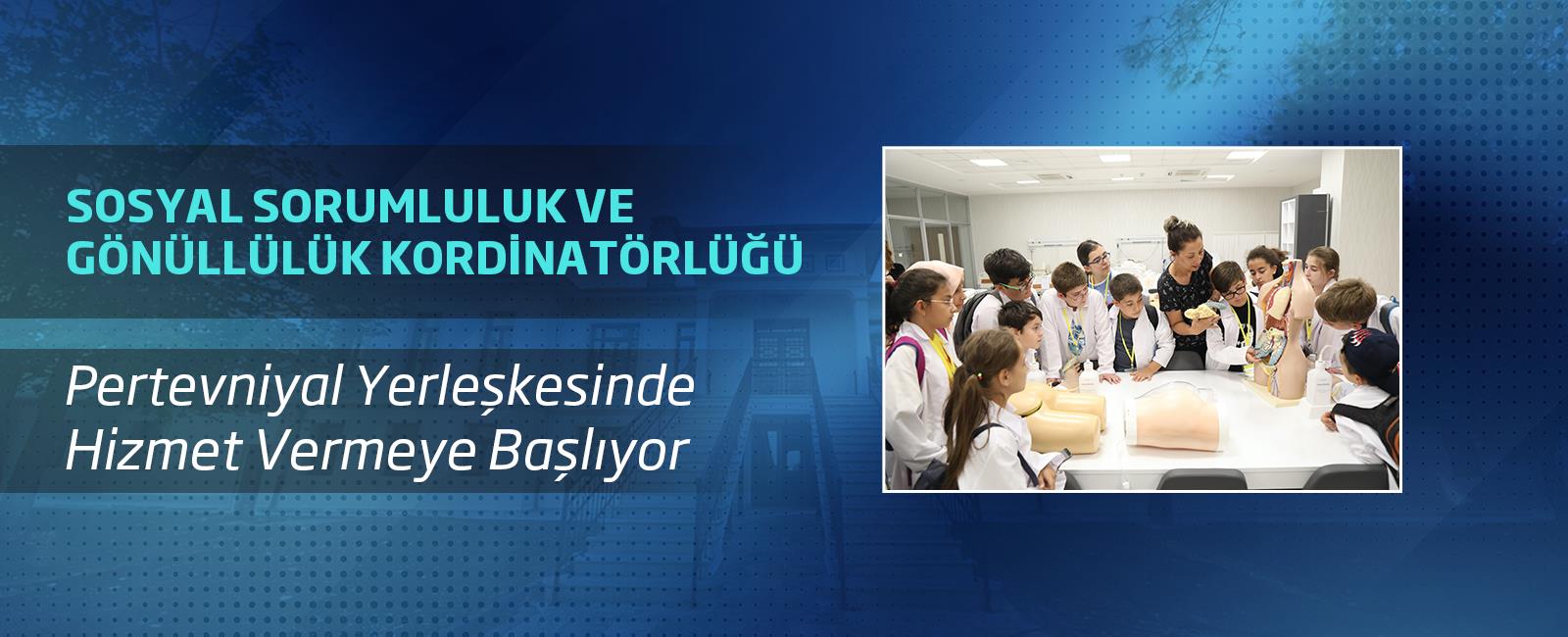 SOSYAL SORUMLULUK VE GÖNÜLLÜLÜK KORDİNATÖRLÜĞÜ

Pertevniyal Yerleşkesinde Hizmet Vermeye Başlıyor